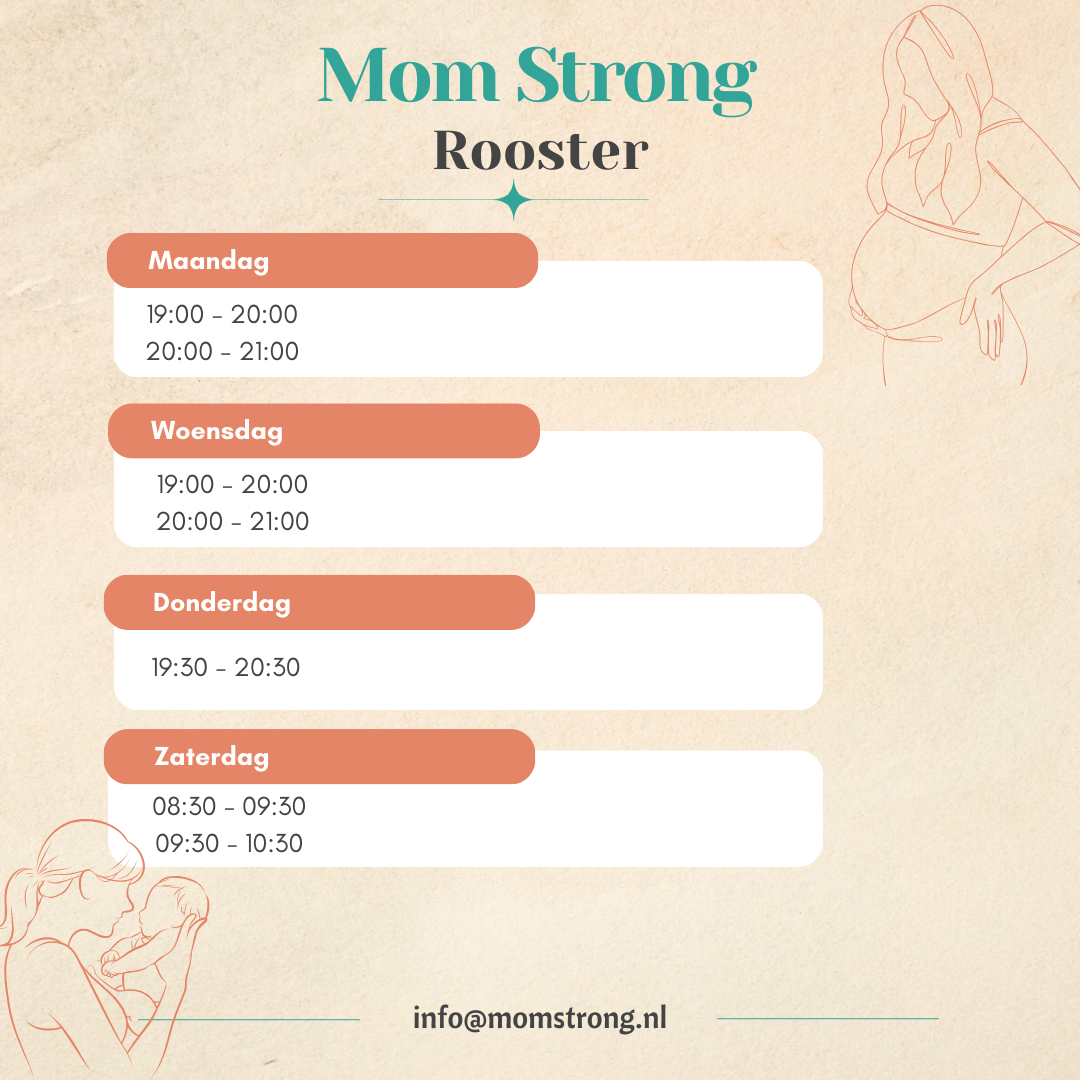 Mom Strong
Rooster

Maandag
19:00 - 20:00
20:00 - 21:00

Woensdag
19:00 - 20:00
20:00 - 21:00

Donderdag
19:30 - 20:30

Zaterdag
08:30 - 09:30
09:30 - 10:30

info@momstrong.nl